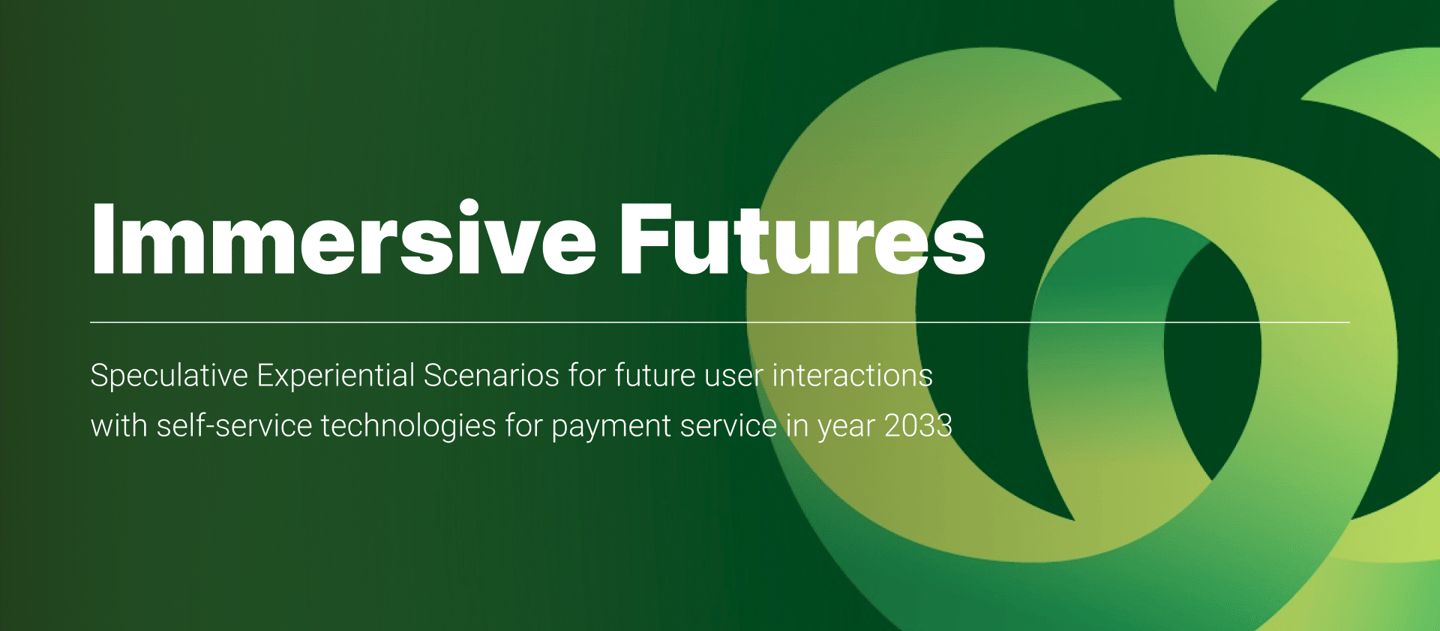 Immersive Futures

Speculative Experiential Scenarios for future user interactions with self-service technologies for payment service in year 2033